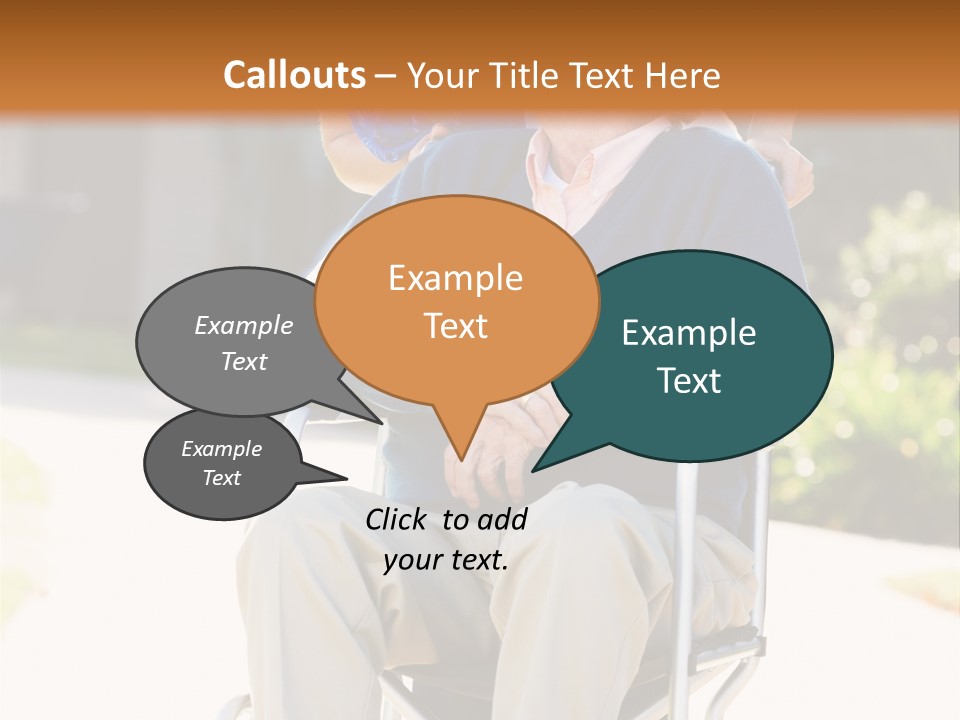 Callouts – Your Title Text Here

Example Text

Example Text

Example Text

Example Text

Click to add your text.